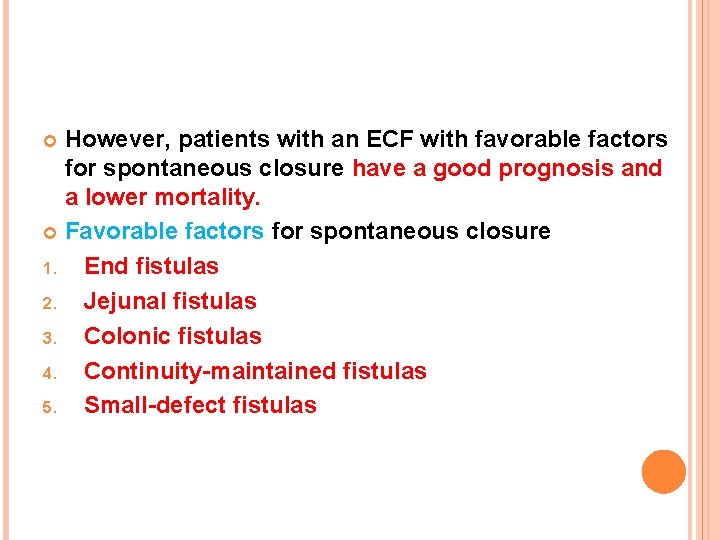 However, patients with an ECF with favorable factors for spontaneous closure have a good prognosis and a lower mortality.

Favorable factors for spontaneous closure

1. End fistulas
2. Jejunal fistulas
3. Colonic fistulas
4. Continuity-maintained fistulas
5. Small-defect fistulas